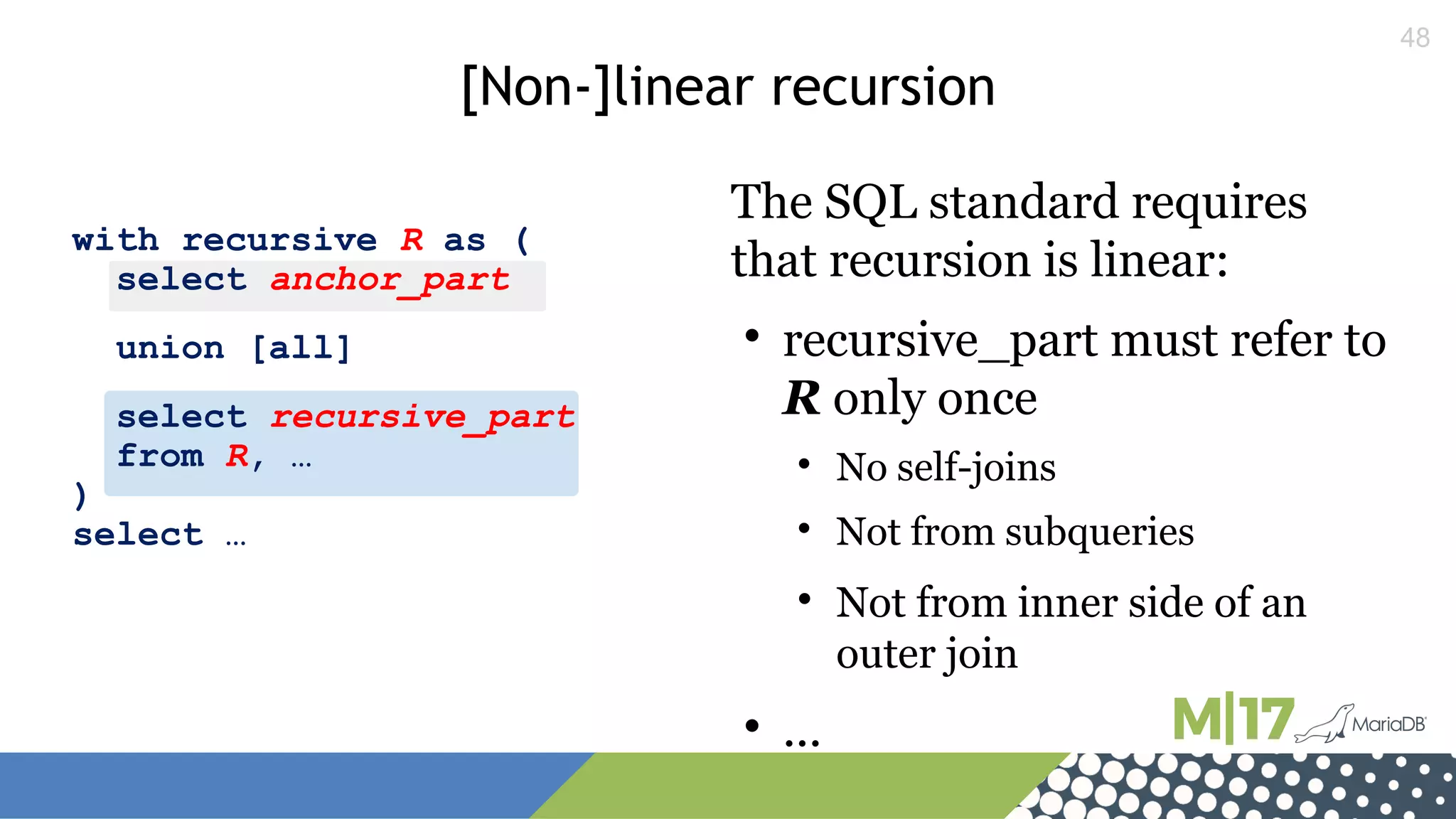 48

[Non-]linear recursion

with recursive R as (
select anchor_part

union [all]

select recursive_part
from R, …
)
select …

The SQL standard requires that recursion is linear:

• recursive_part must refer to R only once
  • No self-joins
  • Not from subqueries
  • Not from inner side of an outer join
• …

M|17 MariaDB